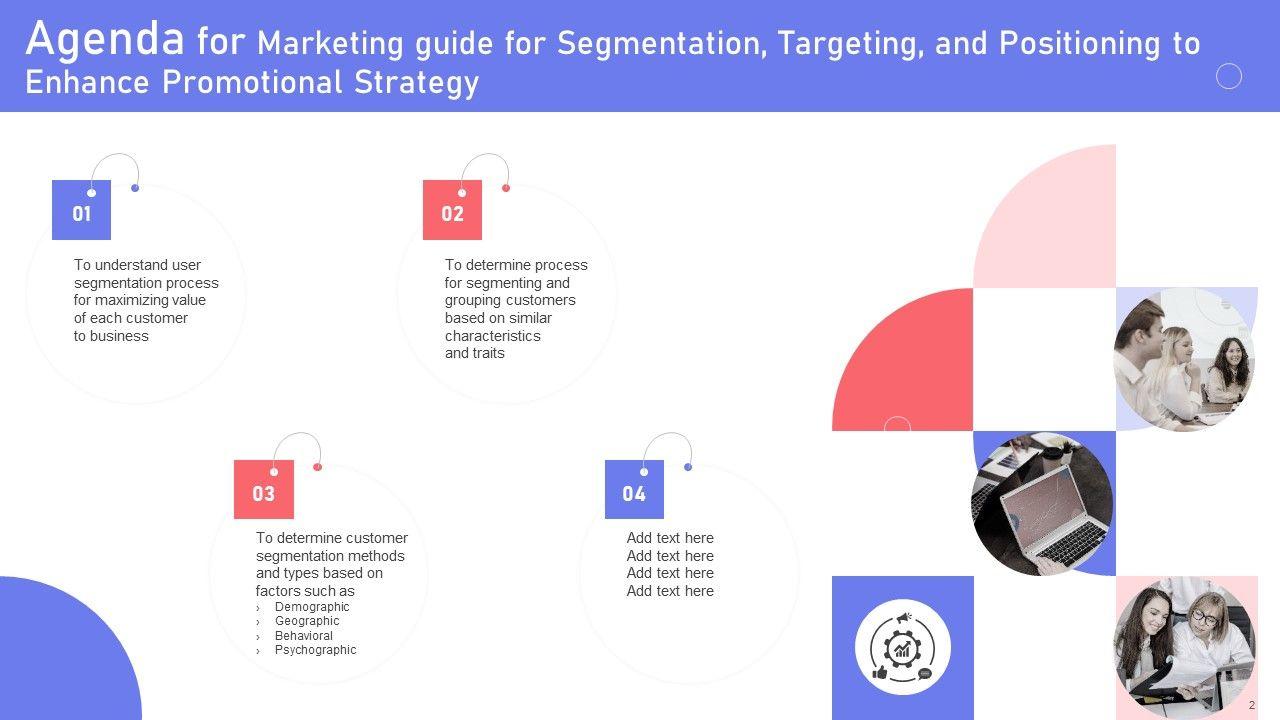 Agenda for Marketing guide for Segmentation, Targeting, and Positioning to Enhance Promotional Strategy

01

To understand user segmentation process for maximizing value of each customer to business

02

To determine process for segmenting and grouping customers based on similar characteristics and traits

03

To determine customer segmentation methods and types based on factors such as

› Demographic
› Geographic
› Behavioral
› Psychographic

04

Add text here
Add text here
Add text here
Add text here

2